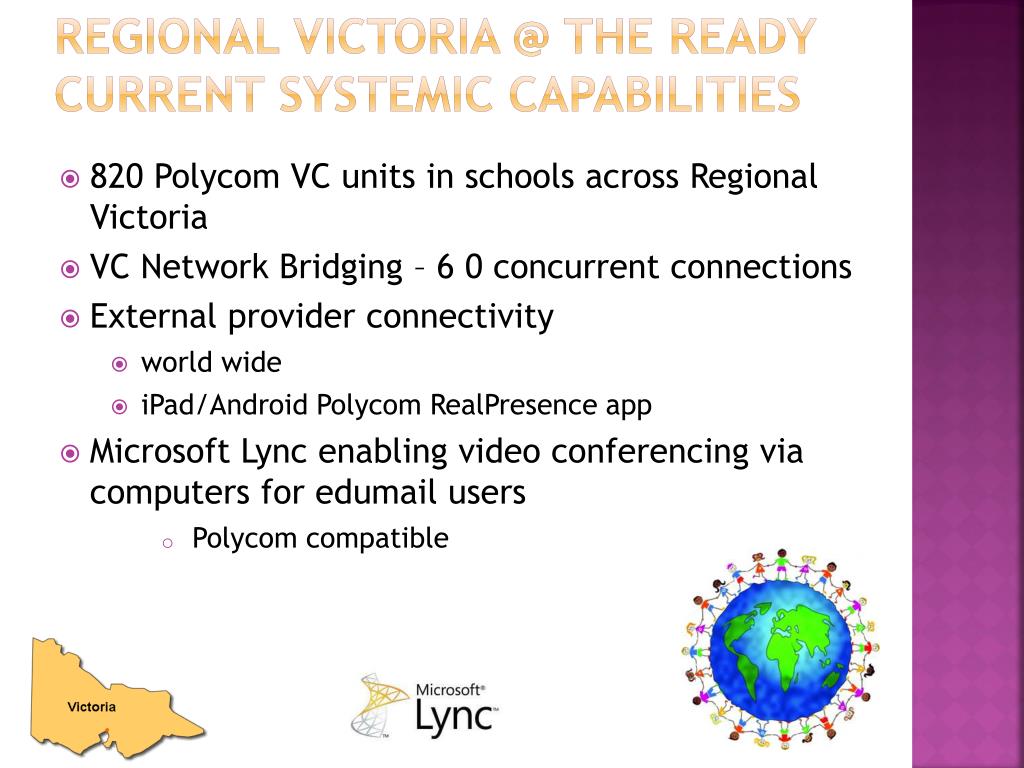 REGIONAL VICTORIA @ THE READY
CURRENT SYSTEMIC CAPABILITIES

820 Polycom VC units in schools across Regional Victoria

VC Network Bridging – 6 0 concurrent connections

External provider connectivity

world wide

iPad/Android Polycom RealPresence app

Microsoft Lync enabling video conferencing via computers for edumail users

Polycom compatible

Victoria

Microsoft® Lync™